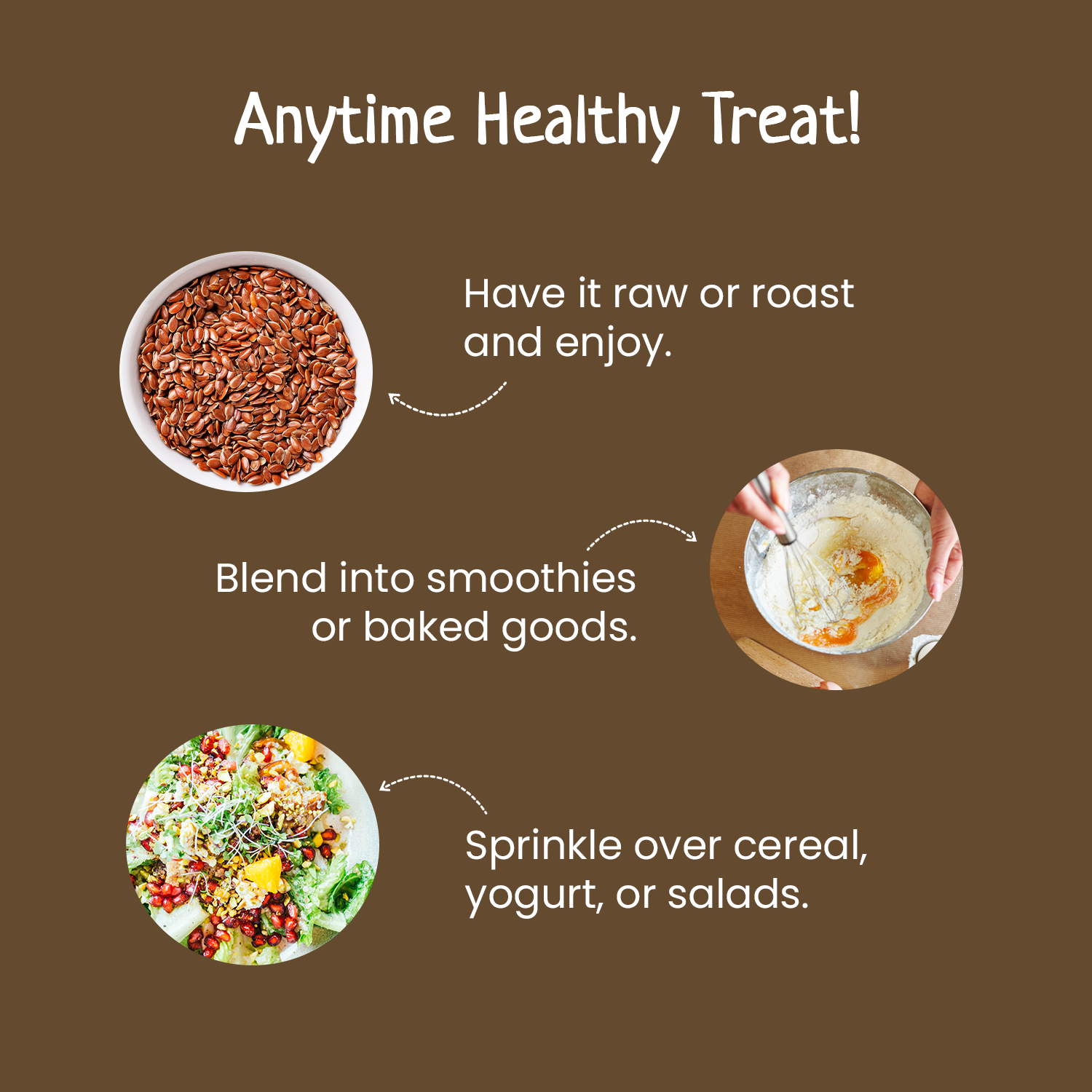 Anytime Healthy Treat!

Have it raw or roast and enjoy.

Blend into smoothies or baked goods.

Sprinkle over cereal, yogurt, or salads.